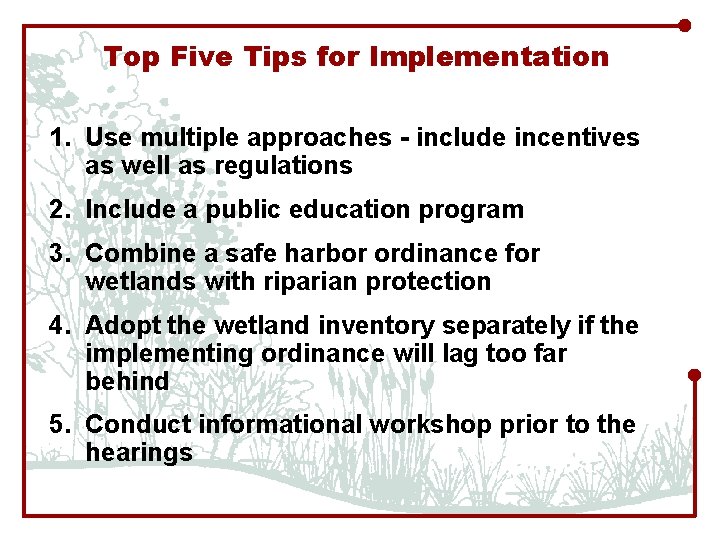 Top Five Tips for Implementation

1. Use multiple approaches - include incentives as well as regulations

2. Include a public education program

3. Combine a safe harbor ordinance for wetlands with riparian protection

4. Adopt the wetland inventory separately if the implementing ordinance will lag too far behind

5. Conduct informational workshop prior to the hearings